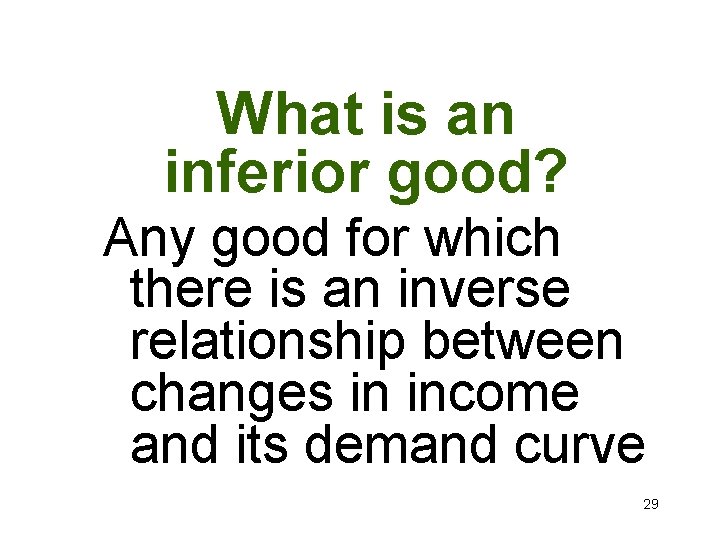 What is an inferior good?

Any good for which there is an inverse relationship between changes in income and its demand curve

29